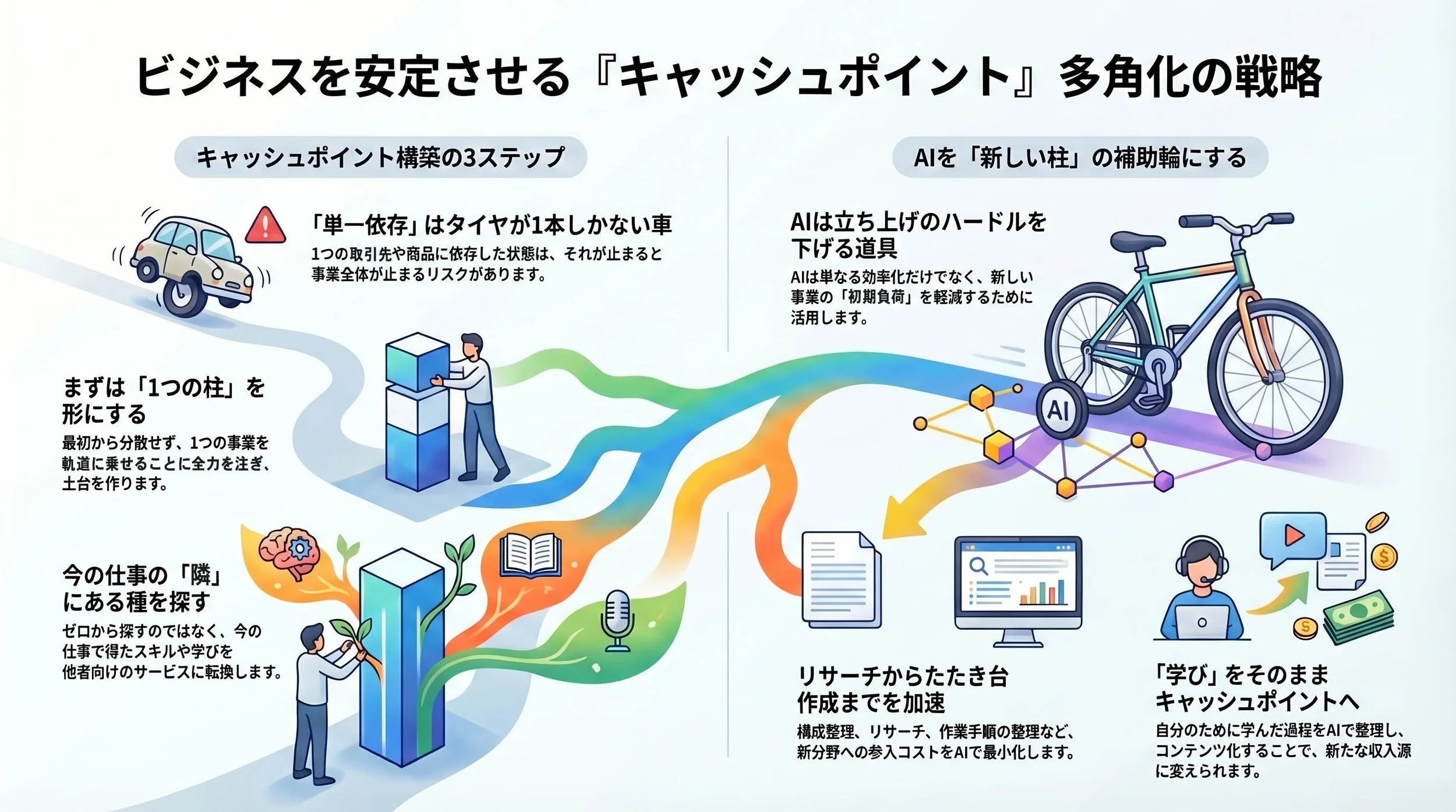 ビジネスを安定させる『キャッシュポイント』多角化の戦略

キャッシュポイント構築の3ステップ

「単一依存」はタイヤが1本しかない車

1つの取引先や商品に依存した状態は、それが止まると事業全体が止まるリスクがあります。

まずは「1つの柱」を形にする

最初から分散せず、1つの事業を軌道に乗せることに全力を注ぎ、土台を作ります。

今の仕事の「隣」にある種を探す

ゼロから探すのではなく、今の仕事で得たスキルや学びを他者向けのサービスに転換します。

AIを「新しい柱」の補助輪にする

AIは立ち上げのハードルを下げる道具

AIは単なる効率化だけでなく、新しい事業の「初期負荷」を軽減するために活用します。

AI

リサーチからたたき台作成までを加速

構成整理、リサーチ、作業手順の整理など、新分野への参入コストをAIで最小化します。

「学び」をそのままキャッシュポイントへ

自分のために学んだ過程をAIで整理し、コンテンツ化することで、新たな収入源に変えられます。